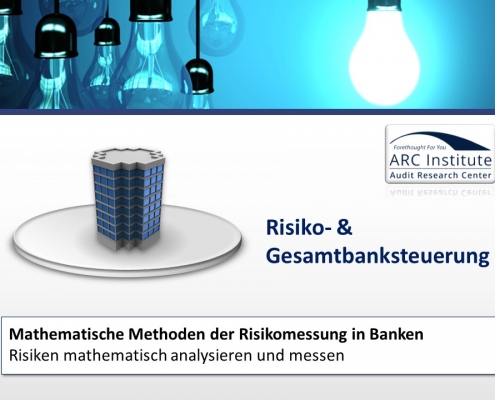 Forethought For You
ARC Institute
Audit Research Center

Risiko- & Gesamtbanksteuerung

Mathematische Methoden der Risikomessung in Banken
Risiken mathematisch analysieren und messen